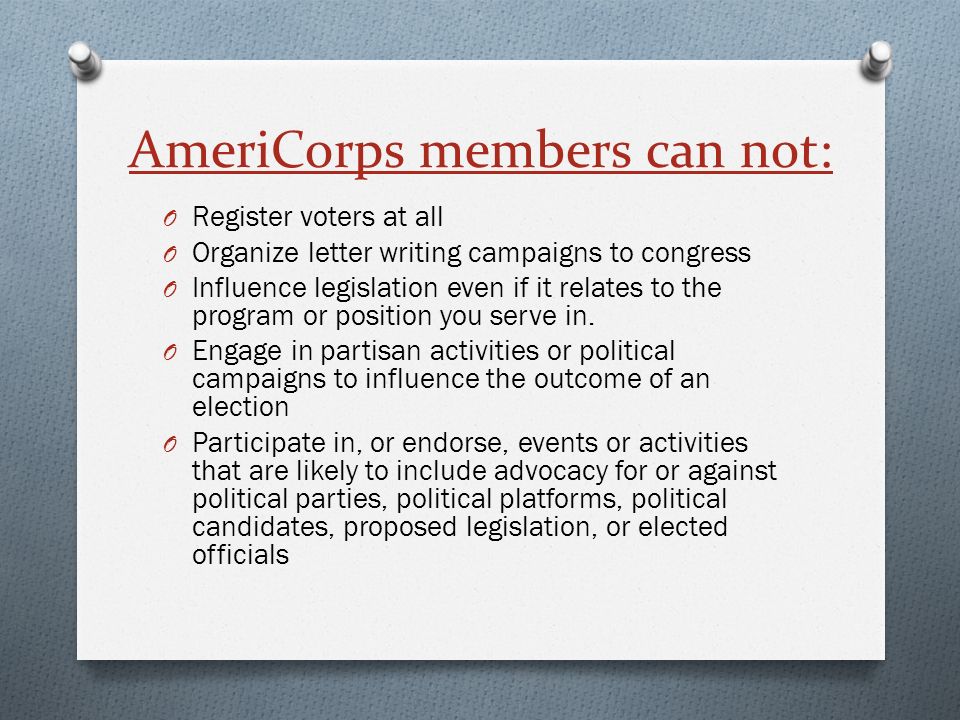 AmeriCorps members can not:

O Register voters at all
O Organize letter writing campaigns to congress
O Influence legislation even if it relates to the program or position you serve in.
O Engage in partisan activities or political campaigns to influence the outcome of an election
O Participate in, or endorse, events or activities that are likely to include advocacy for or against political parties, political platforms, political candidates, proposed legislation, or elected officials